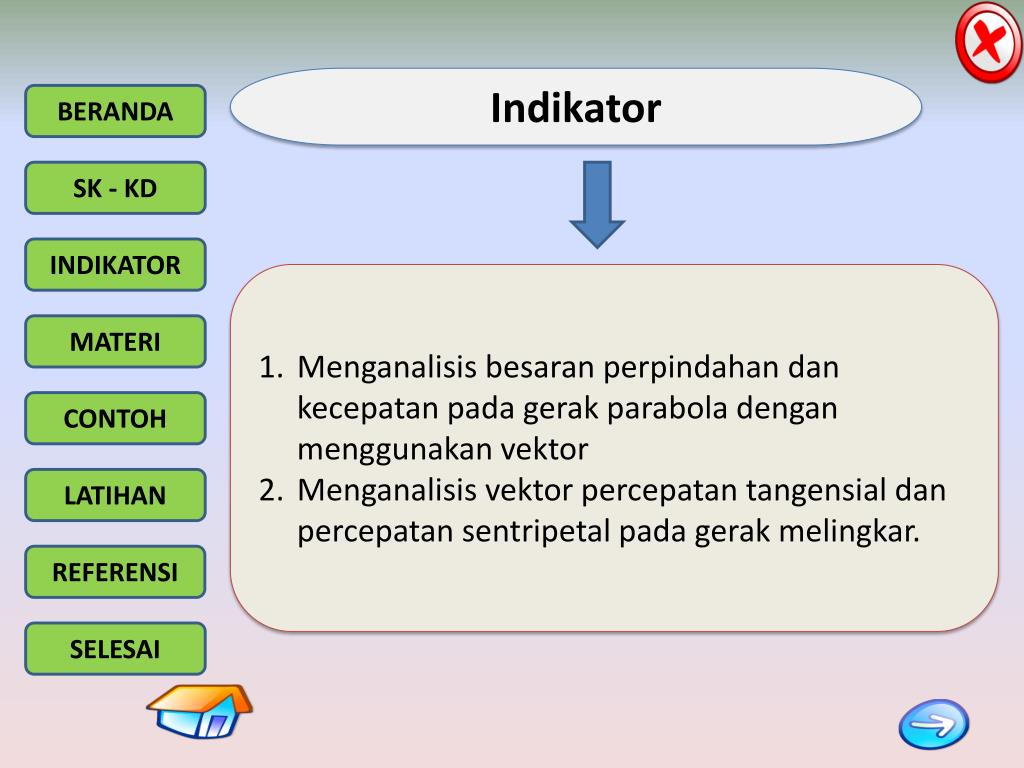 BERANDA

SK - KD

INDIKATOR

MATERI

CONTOH

LATIHAN

REFERENSI

SELESAI

Indikator

1. Menganalisis besaran perpindahan dan kecepatan pada gerak parabola dengan menggunakan vektor
2. Menganalisis vektor percepatan tangensial dan percepatan sentripetal pada gerak melingkar.